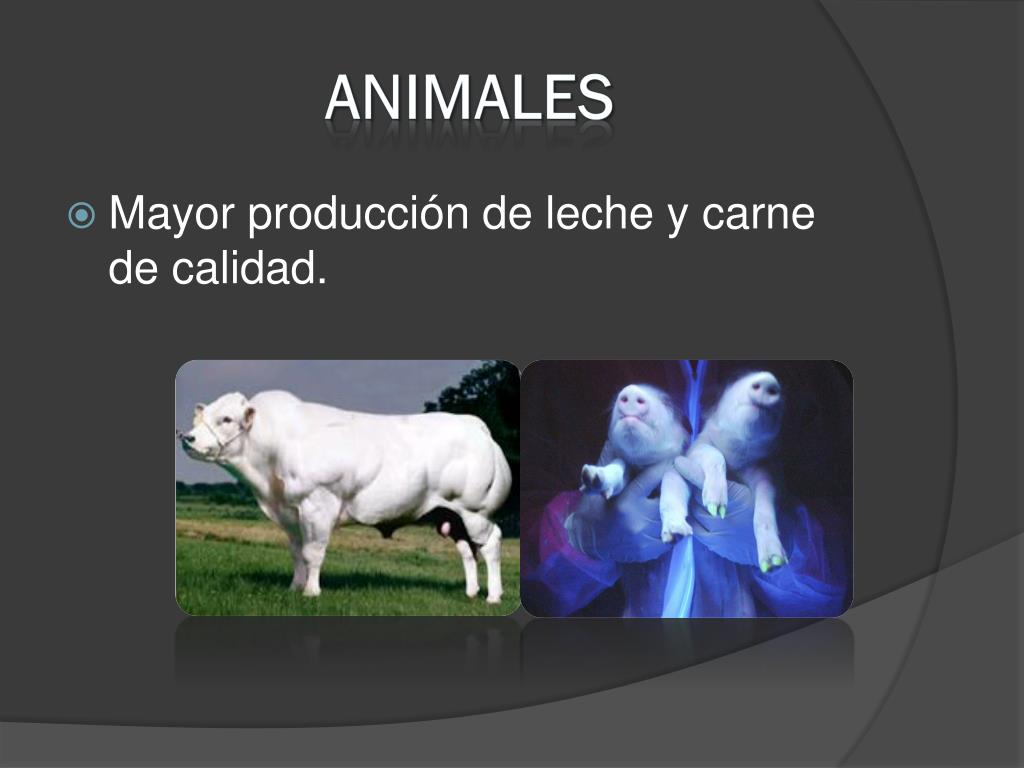 ANIMALES

Mayor producción de leche y carne de calidad.